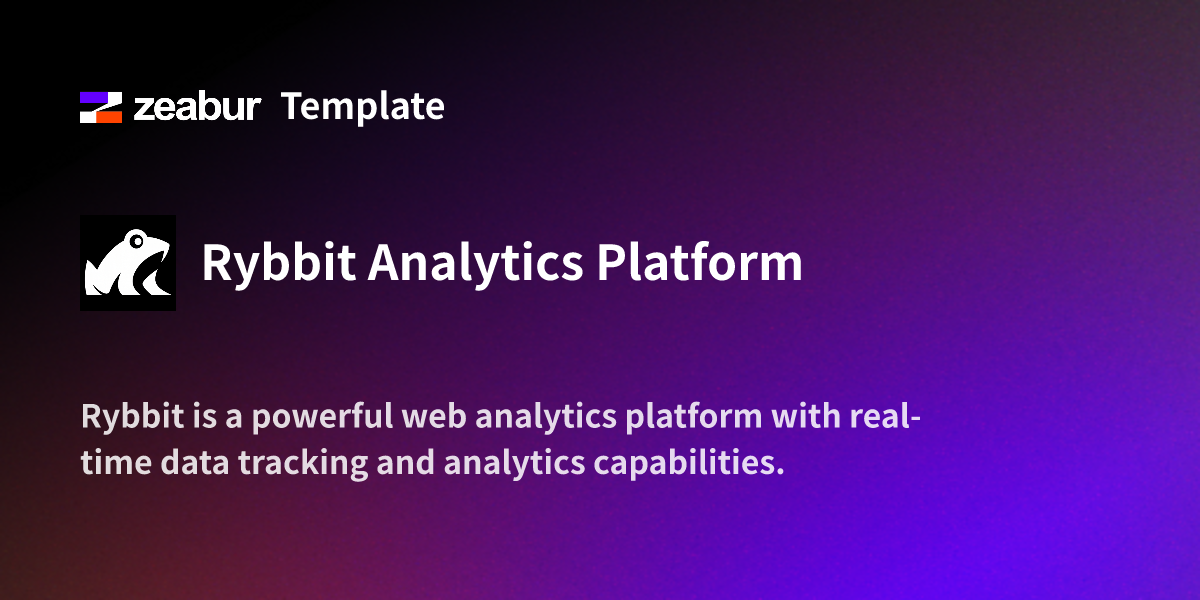 zeabur Template

Rybbit Analytics Platform

Rybbit is a powerful web analytics platform with real-time data tracking and analytics capabilities.